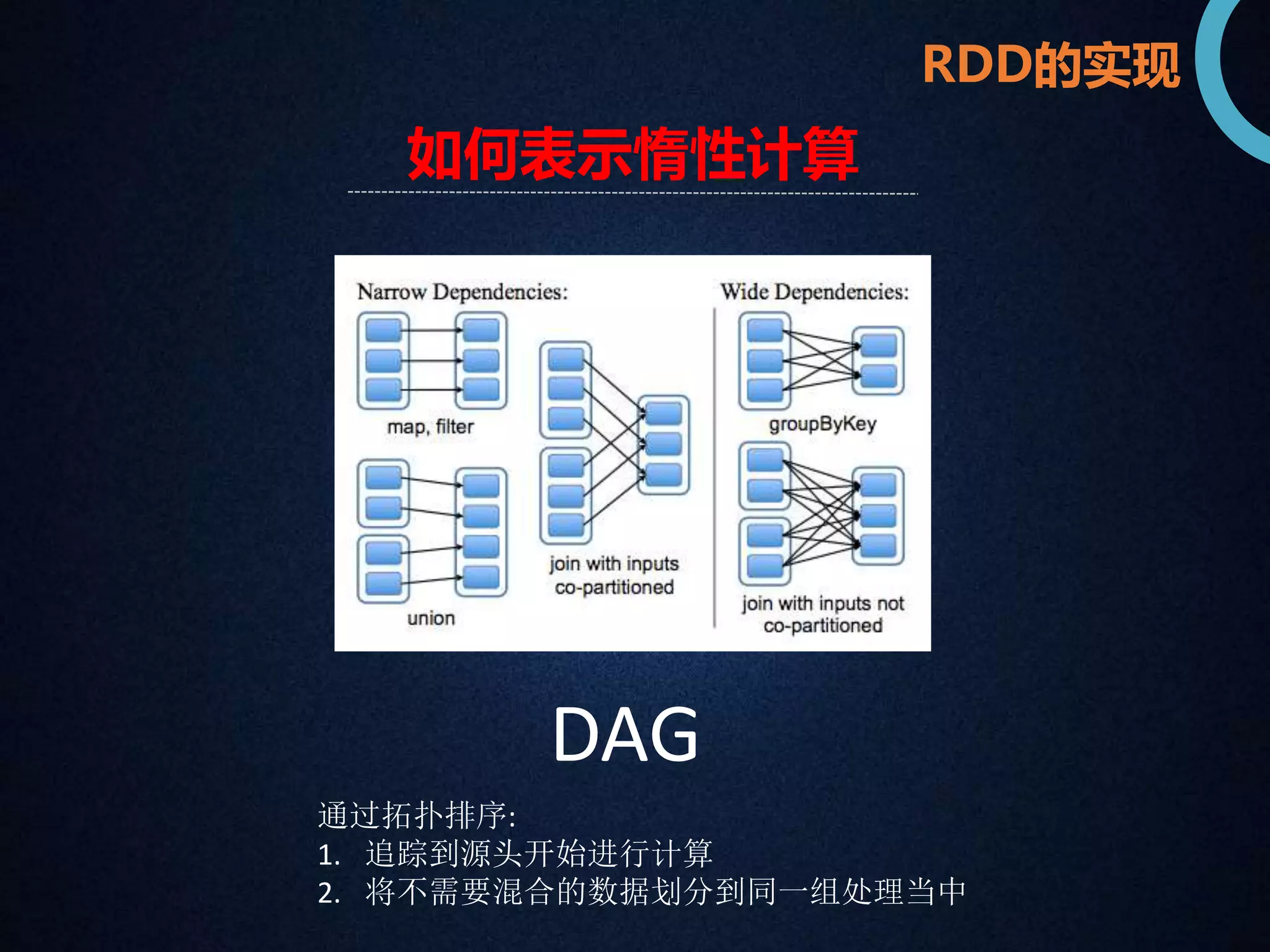 RDD的实现

如何表示惰性计算

Narrow Dependencies:

map, filter

union

join with inputs co-partitioned

Wide Dependencies:

groupByKey

join with inputs not co-partitioned

DAG

通过拓扑排序:
1. 追踪到源头开始进行计算
2. 将不需要混合的数据划分到同一组处理当中